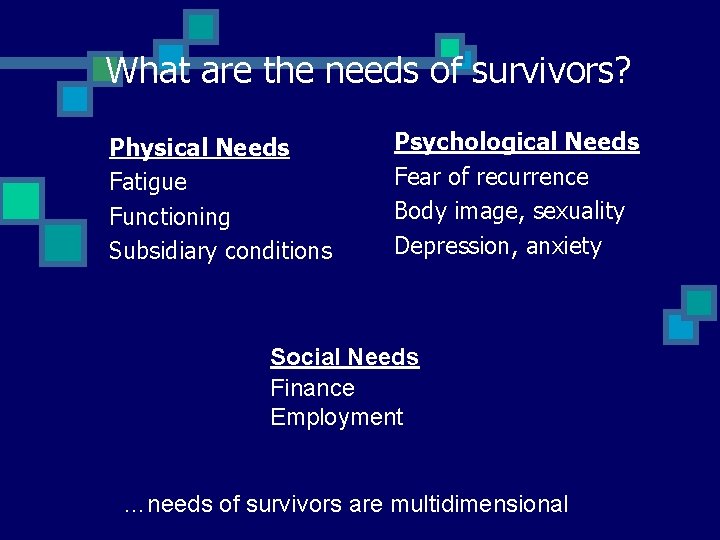 What are the needs of survivors?

Physical Needs
Fatigue
Functioning
Subsidiary conditions

Psychological Needs
Fear of recurrence
Body image, sexuality
Depression, anxiety

Social Needs
Finance
Employment

…needs of survivors are multidimensional